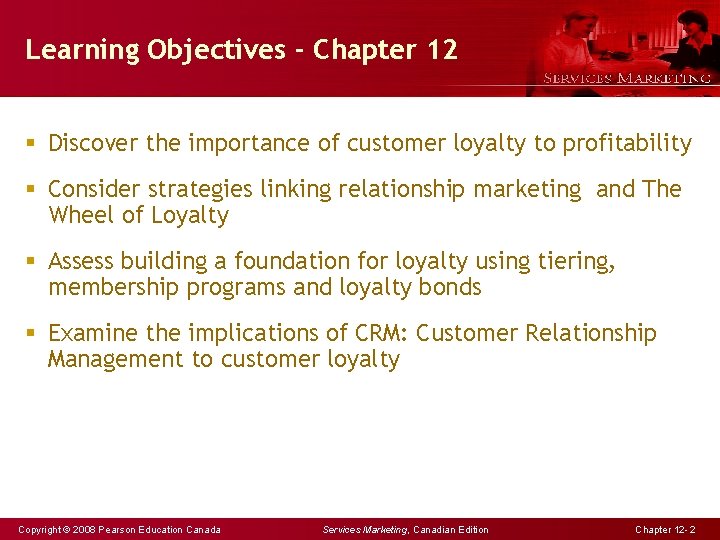 Learning Objectives - Chapter 12

SERVICES MARKETING

▪ Discover the importance of customer loyalty to profitability

▪ Consider strategies linking relationship marketing and The Wheel of Loyalty

▪ Assess building a foundation for loyalty using tiering, membership programs and loyalty bonds

▪ Examine the implications of CRM: Customer Relationship Management to customer loyalty

Copyright © 2008 Pearson Education Canada

Services Marketing, Canadian Edition

Chapter 12- 2